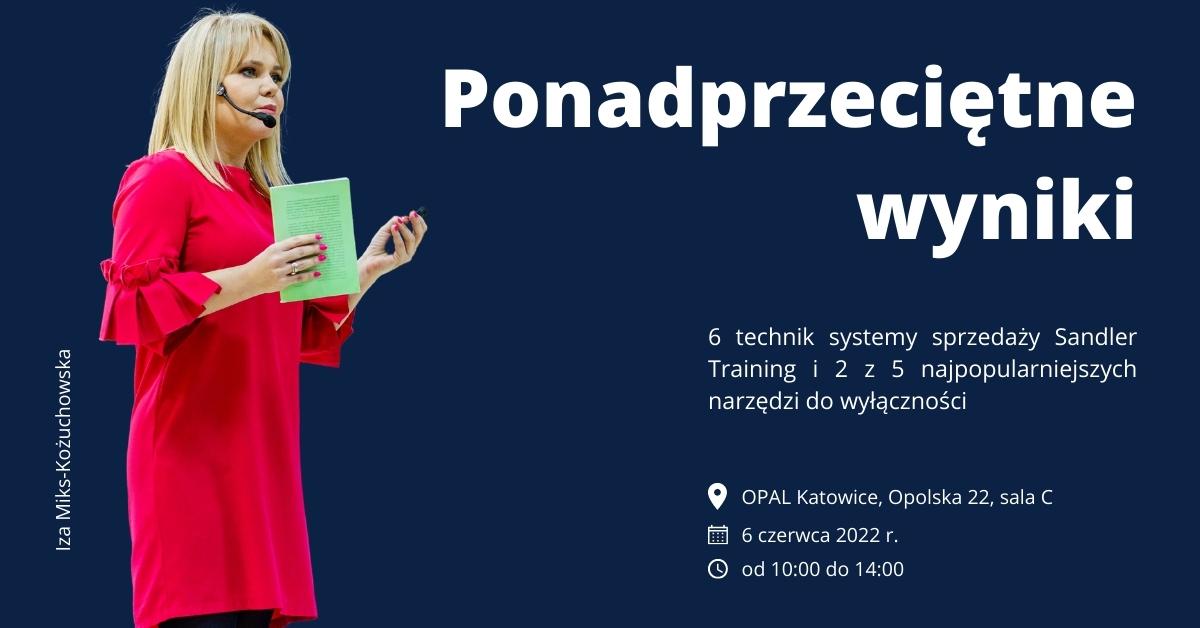 Iza Miks-Kożuchowska

Ponadprzeciętne wyniki

6 technik systemy sprzedaży Sandler Training i 2 z 5 najpopularniejszych narzędzi do wyłączności

OPAL Katowice, Opolska 22, sala C

6 czerwca 2022 r.

od 10:00 do 14:00